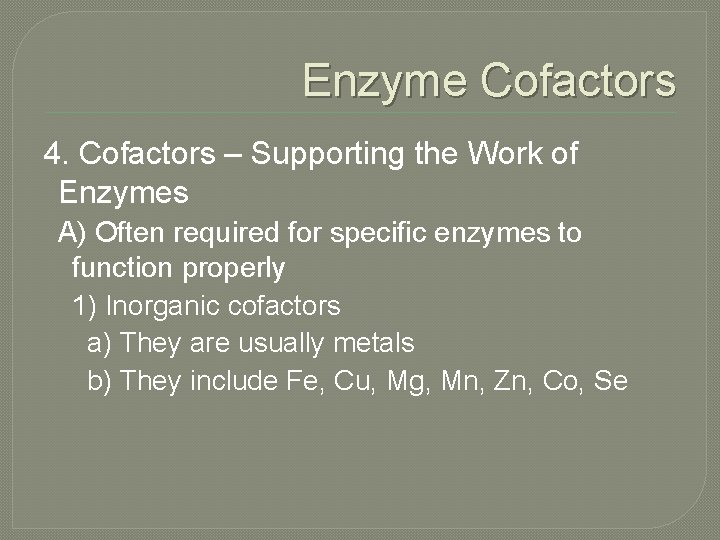 Enzyme Cofactors

4. Cofactors – Supporting the Work of Enzymes

A) Often required for specific enzymes to function properly

1) Inorganic cofactors

a) They are usually metals

b) They include Fe, Cu, Mg, Mn, Zn, Co, Se